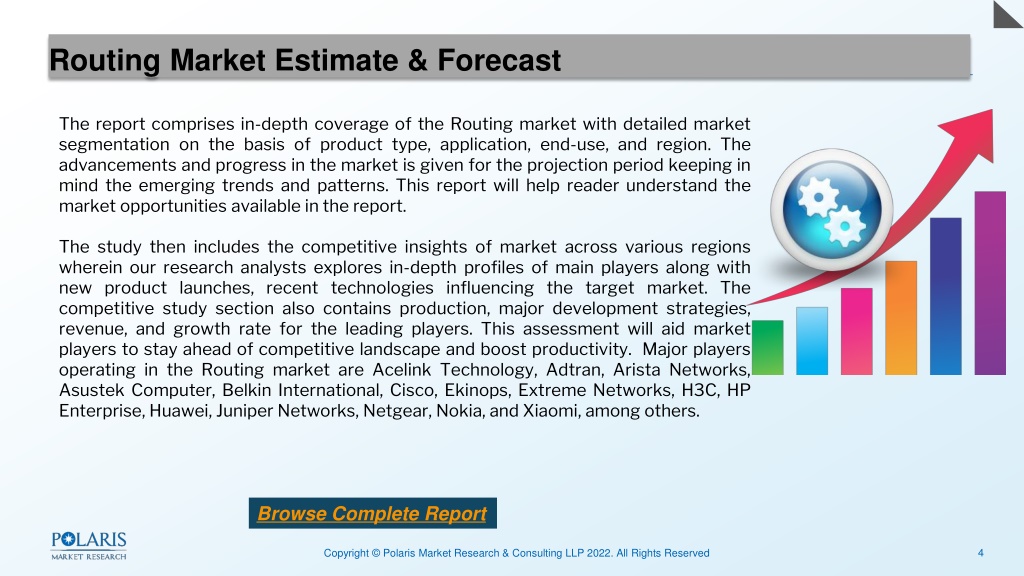 Routing Market Estimate & Forecast

The report comprises in-depth coverage of the Routing market with detailed market segmentation on the basis of product type, application, end-use, and region. The advancements and progress in the market is given for the projection period keeping in mind the emerging trends and patterns. This report will help reader understand the market opportunities available in the report.

The study then includes the competitive insights of market across various regions wherein our research analysts explores in-depth profiles of main players along with new product launches, recent technologies influencing the target market. The competitive study section also contains production, major development strategies, revenue, and growth rate for the leading players. This assessment will aid market players to stay ahead of competitive landscape and boost productivity. Major players operating in the Routing market are Acelink Technology, Adtran, Arista Networks, Asustek Computer, Belkin International, Cisco, Ekinops, Extreme Networks, H3C, HP Enterprise, Huawei, Juniper Networks, Netgear, Nokia, and Xiaomi, among others.

Browse Complete Report

POLARIS
MARKET RESEARCH

Copyright © Polaris Market Research & Consulting LLP 2022. All Rights Reserved

4